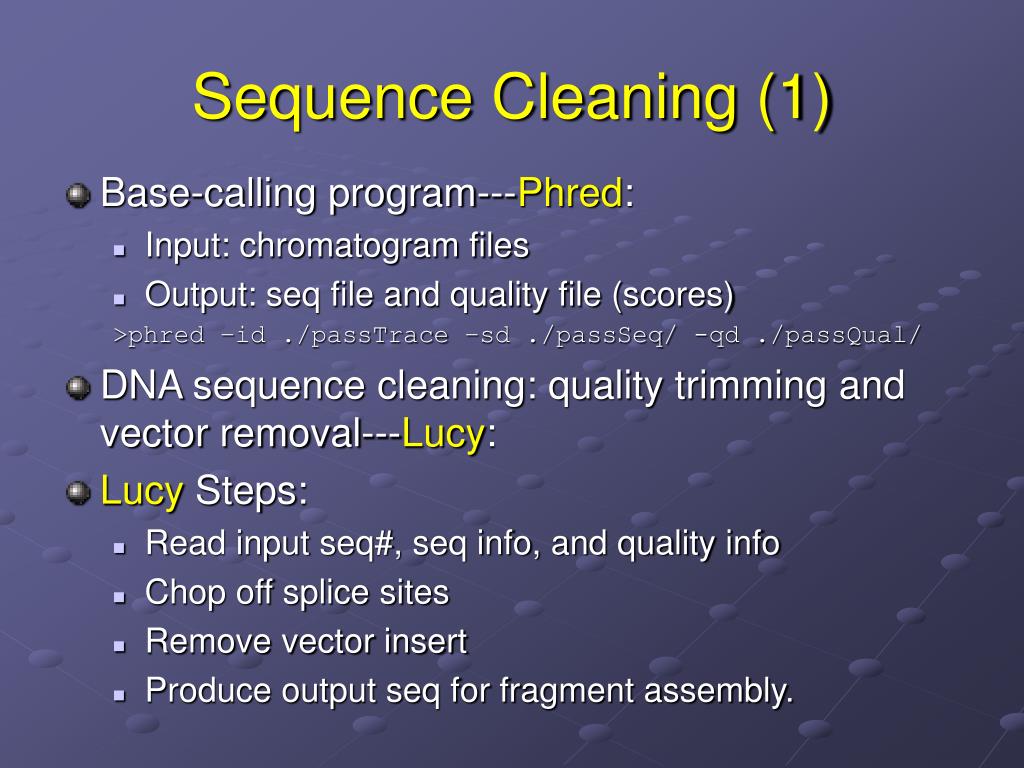 Sequence Cleaning (1)

Base-calling program---Phred:

Input: chromatogram files

Output: seq file and quality file (scores)

>phred –id ./passTrace –sd ./passSeq/ -qd ./passQual/

DNA sequence cleaning: quality trimming and vector removal---Lucy:

Lucy Steps:

Read input seq#, seq info, and quality info

Chop off splice sites

Remove vector insert

Produce output seq for fragment assembly.